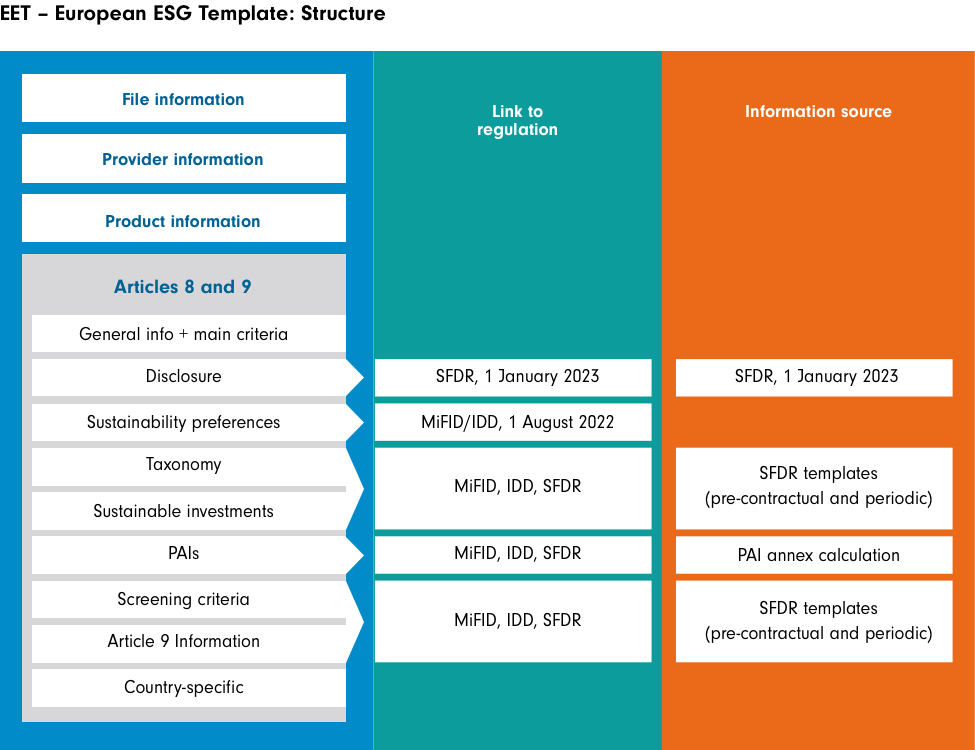 EET – European ESG Template: Structure

File information

Provider information

Product information

Articles 8 and 9

General info + main criteria

Disclosure

Sustainability preferences

Taxonomy

Sustainable investments

PAIs

Screening criteria

Article 9 Information

Country-specific

Link to regulation

SFDR, 1 January 2023

MiFID/IDD, 1 August 2022

MiFID, IDD, SFDR

MiFID, IDD, SFDR

MiFID, IDD, SFDR

Information source

SFDR, 1 January 2023

SFDR templates (pre-contractual and periodic)

PAI annex calculation

SFDR templates (pre-contractual and periodic)